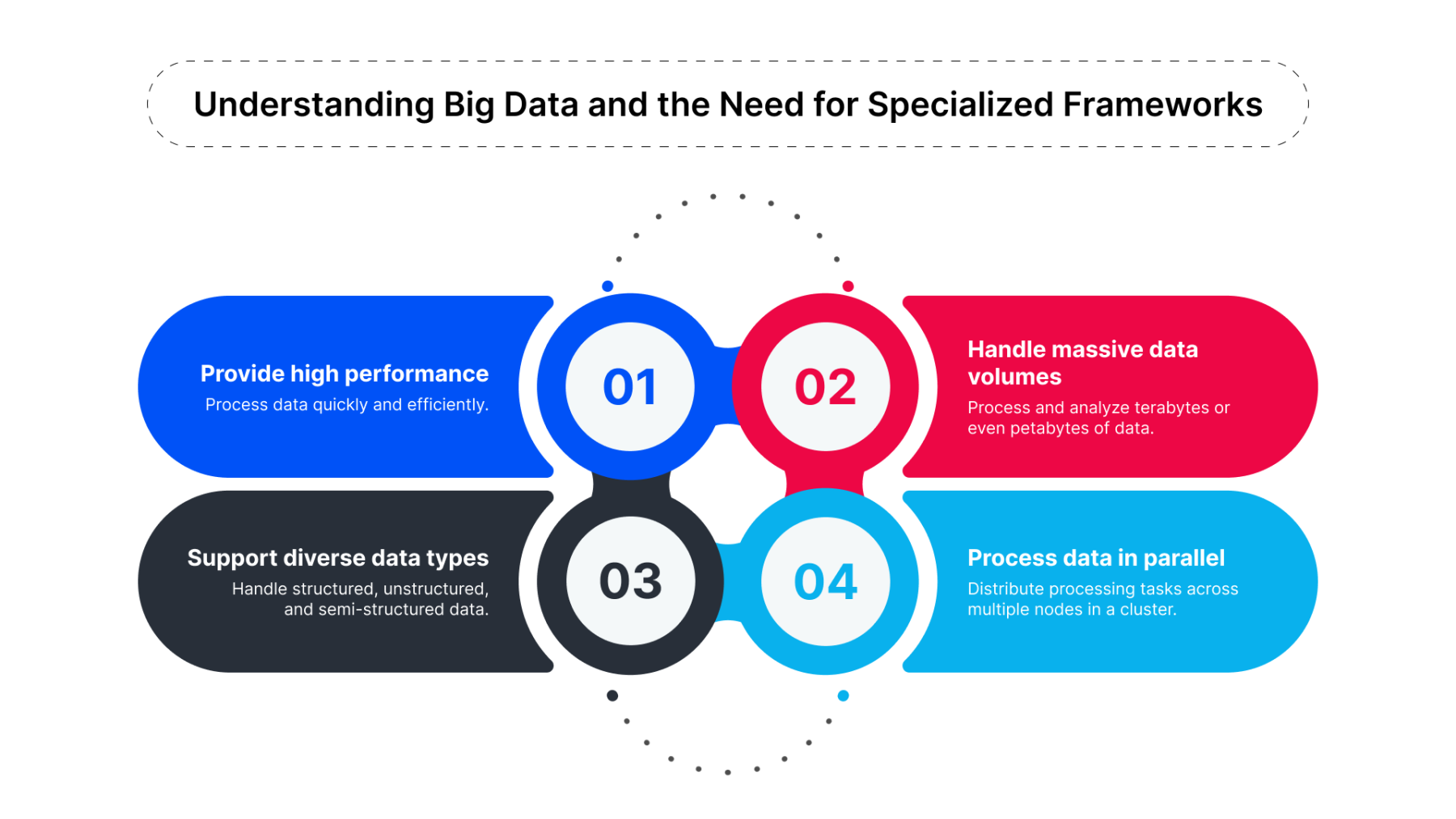 Understanding Big Data and the Need for Specialized Frameworks

Provide high performance
Process data quickly and efficiently.

01

02

Handle massive data volumes
Process and analyze terabytes or even petabytes of data.

Support diverse data types
Handle structured, unstructured, and semi-structured data.

03

04

Process data in parallel
Distribute processing tasks across multiple nodes in a cluster.